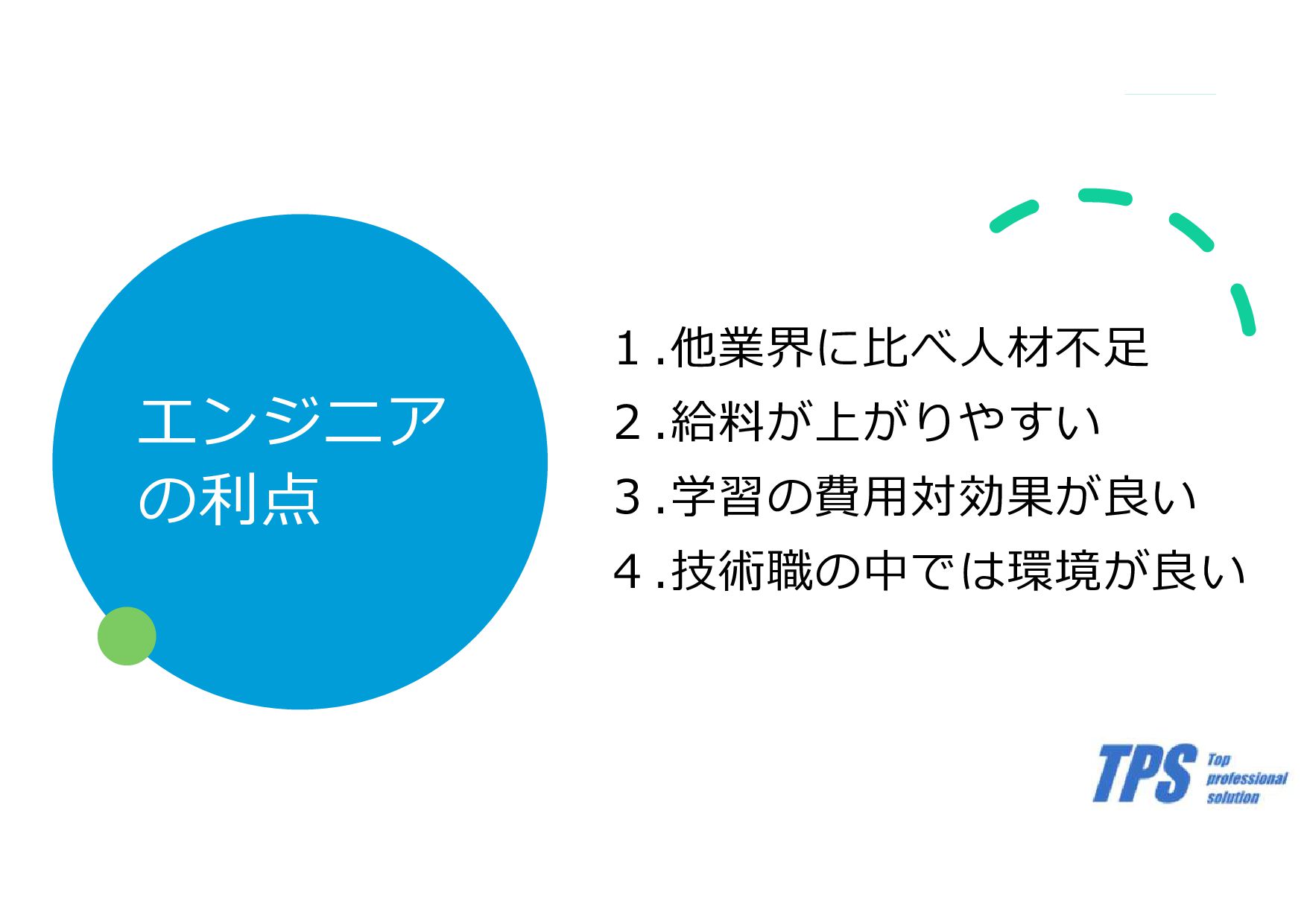 エンジニアの利点

１.他業界に比べ人材不足
２.給料が上がりやすい
３.学習の費用対効果が良い
４.技術職の中では環境が良い

TPS Top professional solution